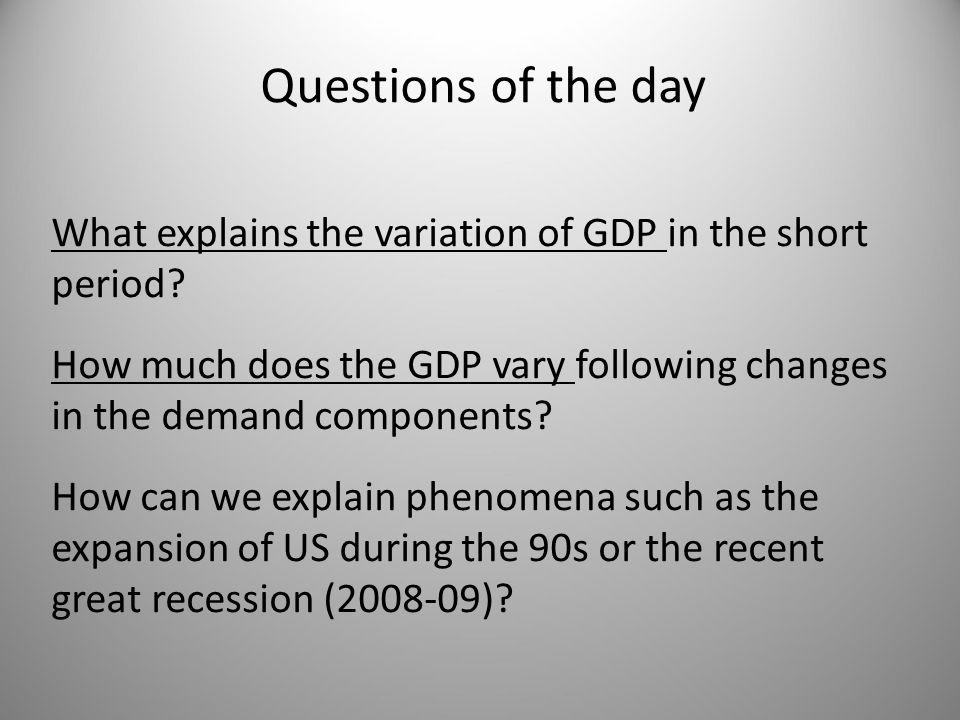 Questions of the day

What explains the variation of GDP in the short period?

How much does the GDP vary following changes in the demand components?

How can we explain phenomena such as the expansion of US during the 90s or the recent great recession (2008-09)?